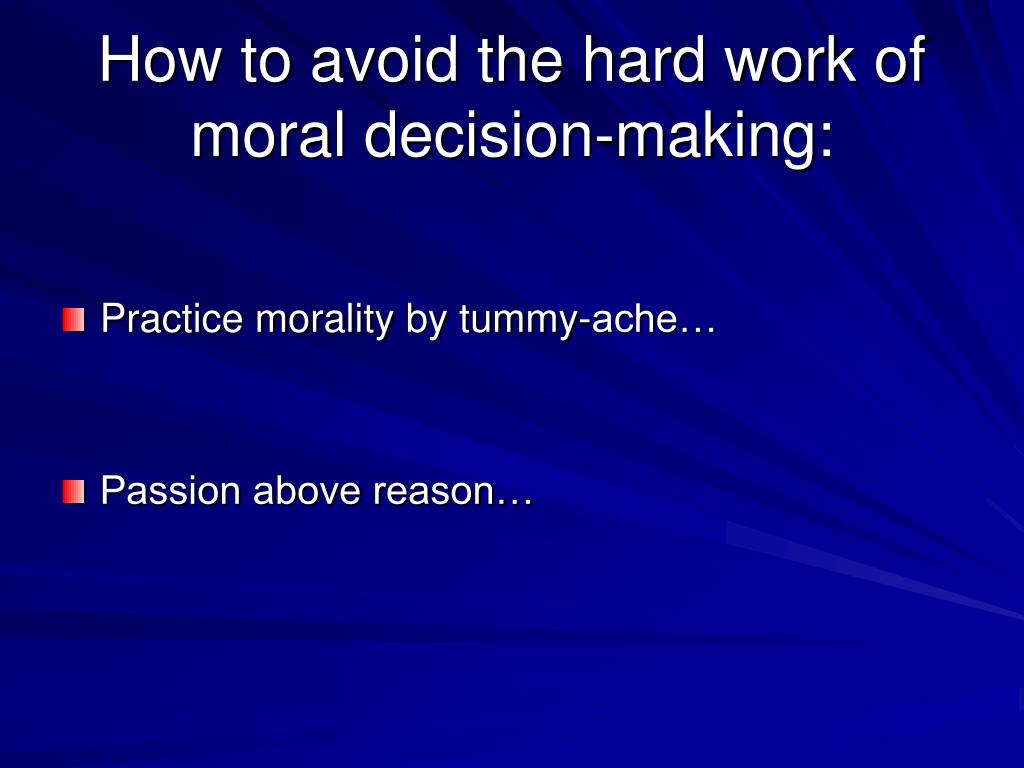 How to avoid the hard work of moral decision-making:

Practice morality by tummy-ache…

Passion above reason…